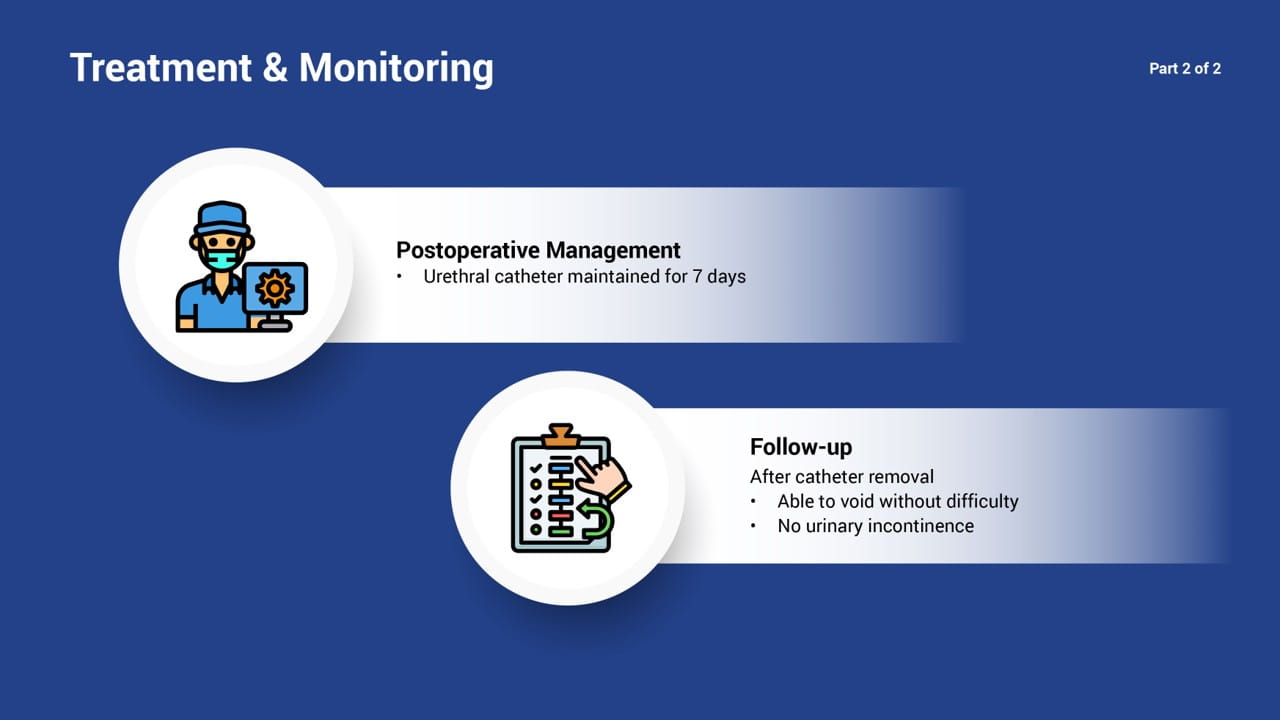 Treatment & Monitoring

Part 2 of 2

Postoperative Management
• Urethral catheter maintained for 7 days

Follow-up
After catheter removal
• Able to void without difficulty
• No urinary incontinence